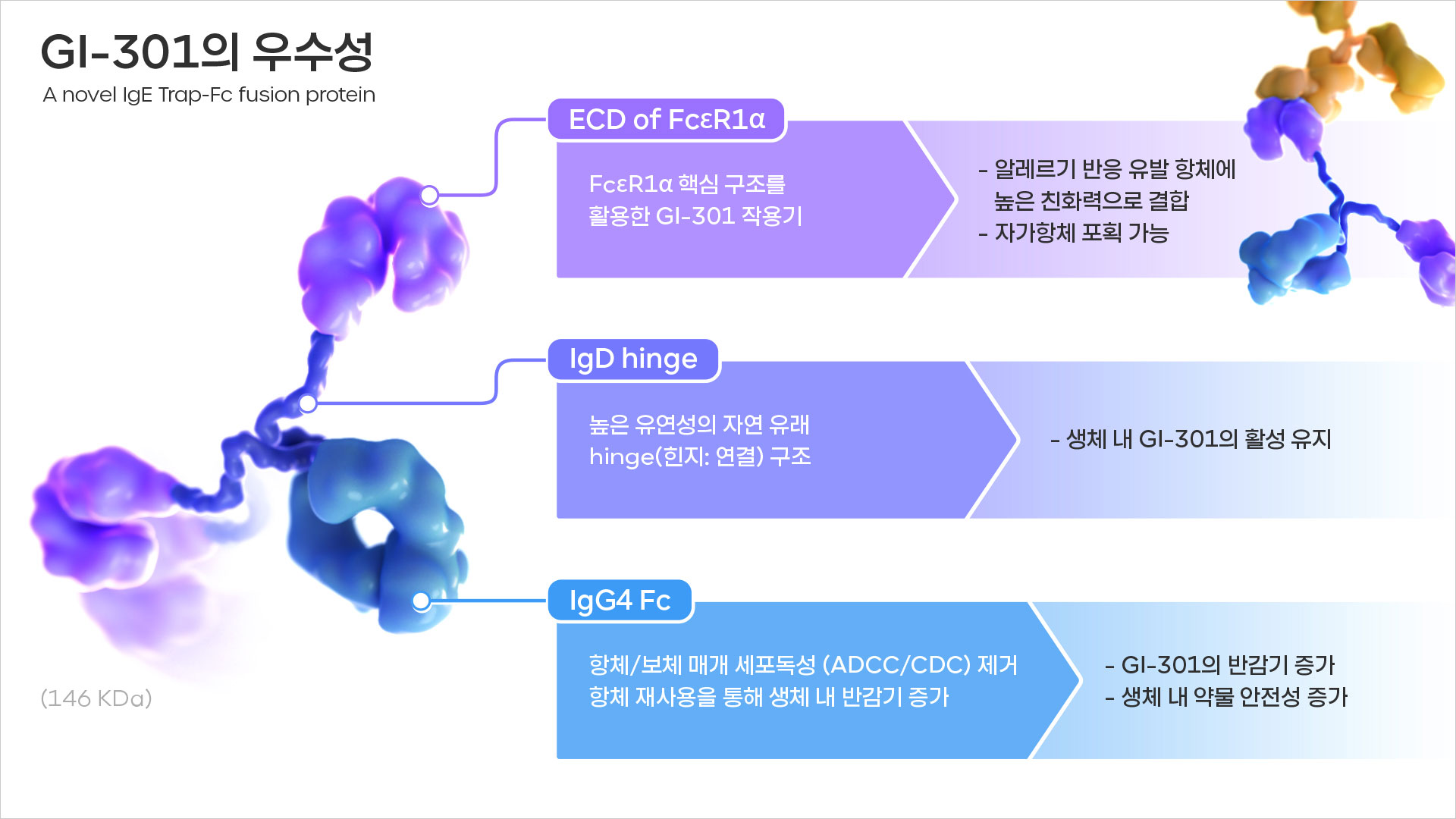 GI-301의 우수성

A novel IgE Trap-Fc fusion protein

ECD of FcεR1α

FcεR1α 핵심 구조를 활용한 GI-301 작용기

- 알레르기 반응 유발 항체에 높은 친화력으로 결합
- 자가항체 포획 가능

IgD hinge

높은 유연성의 자연 유래 hinge(힌지: 연결) 구조

- 생체 내 GI-301의 활성 유지

IgG4 Fc

항체/보체 매개 세포독성 (ADCC/CDC) 제거
항체 재사용을 통해 생체 내 반감기 증가

- GI-301의 반감기 증가
- 생체 내 약물 안전성 증가

(146 KDa)